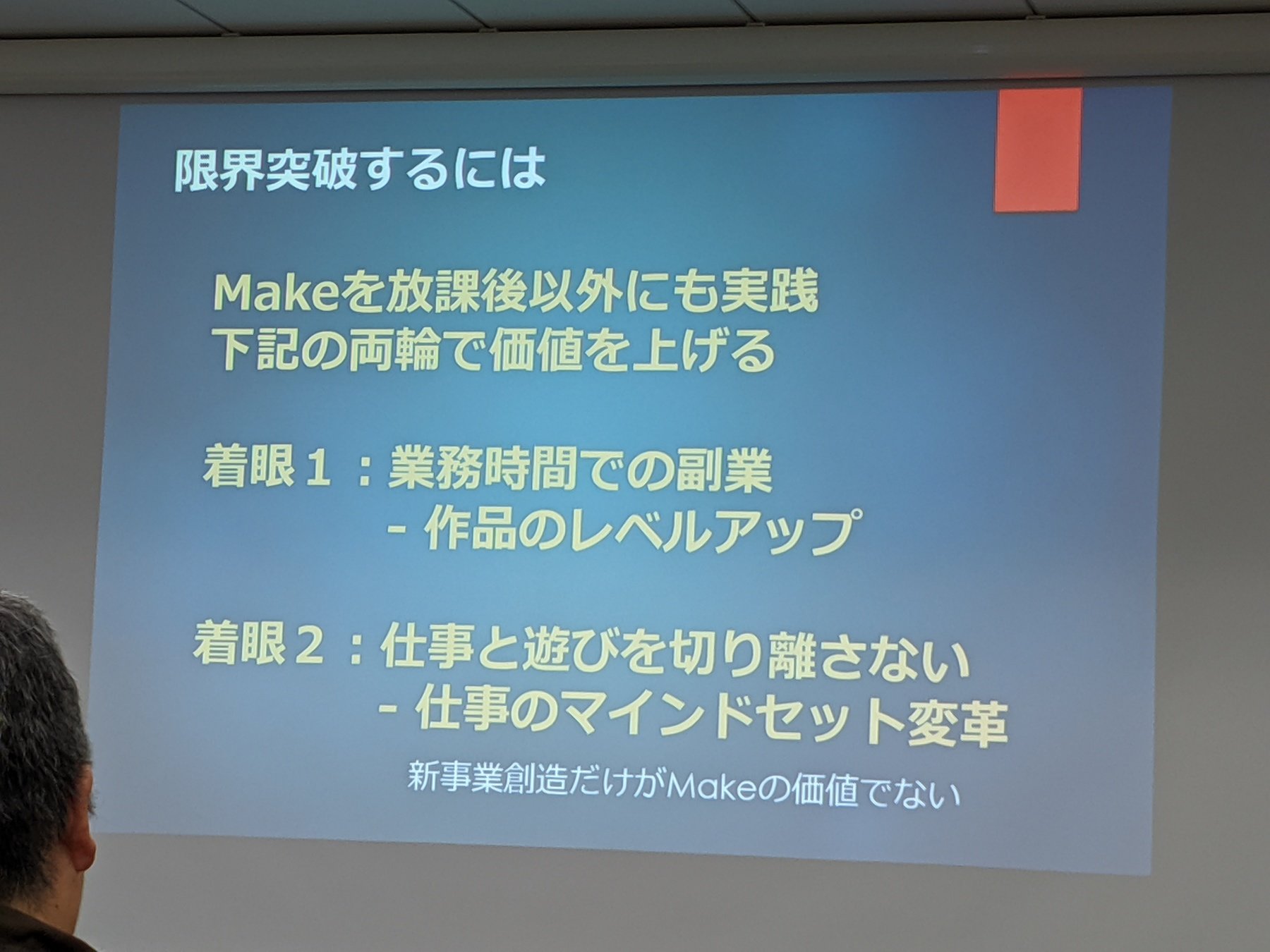 限界突破するには

Makeを放課後以外にも実践
下記の両輪で価値を上げる

着眼１：業務時間での副業
- 作品のレベルアップ

着眼２：仕事と遊びを切り離さない
- 仕事のマインドセット変革

新事業創造だけがMakeの価値でない